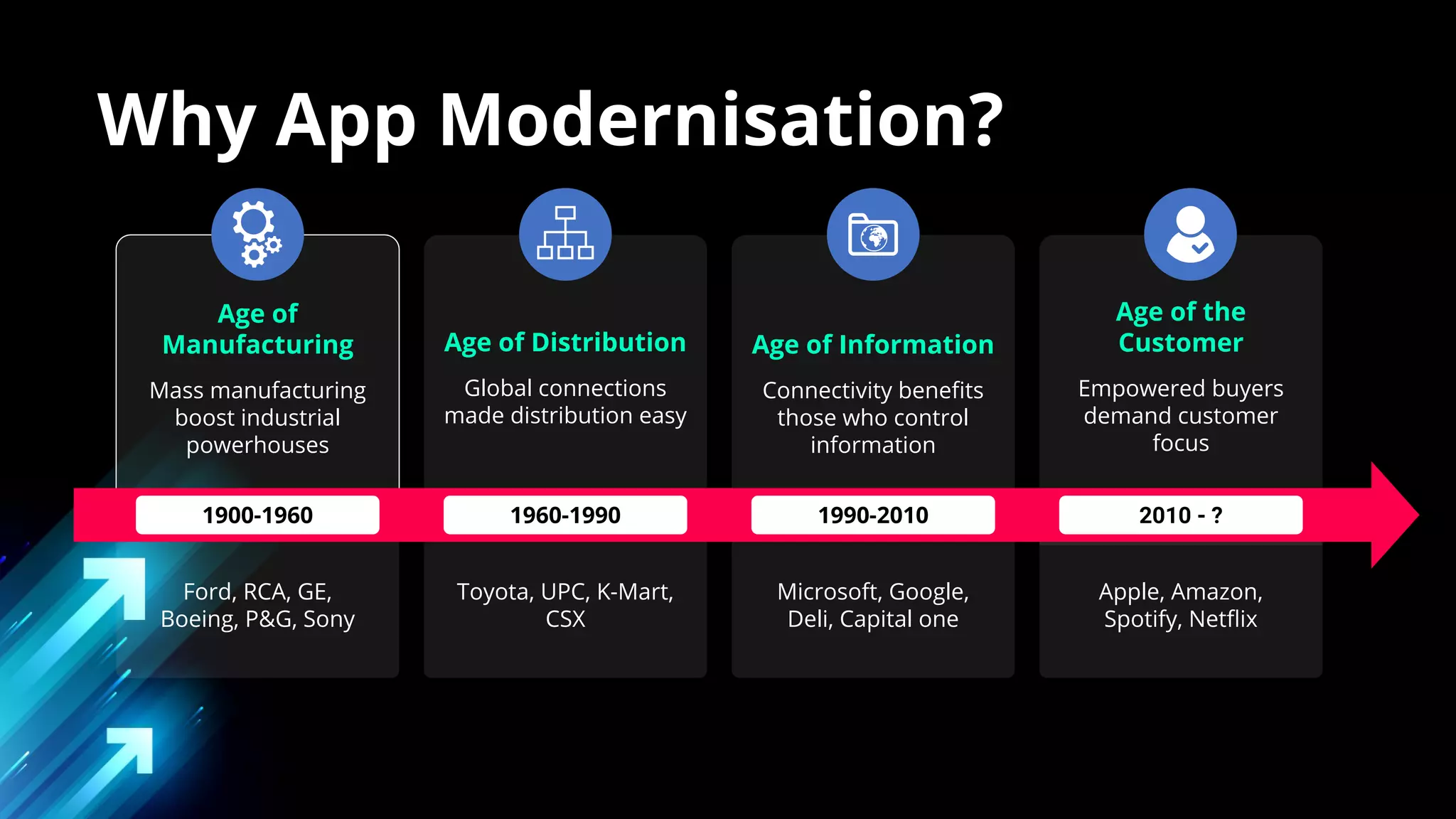 Why App Modernisation?

Age of Manufacturing

Mass manufacturing boost industrial powerhouses

1900-1960

Ford, RCA, GE, Boeing, P&G, Sony

Age of Distribution

Global connections made distribution easy

1960-1990

Toyota, UPC, K-Mart, CSX

Age of Information

Connectivity benefits those who control information

1990-2010

Microsoft, Google, Deli, Capital one

Age of the Customer

Empowered buyers demand customer focus

2010 - ?

Apple, Amazon, Spotify, Netflix